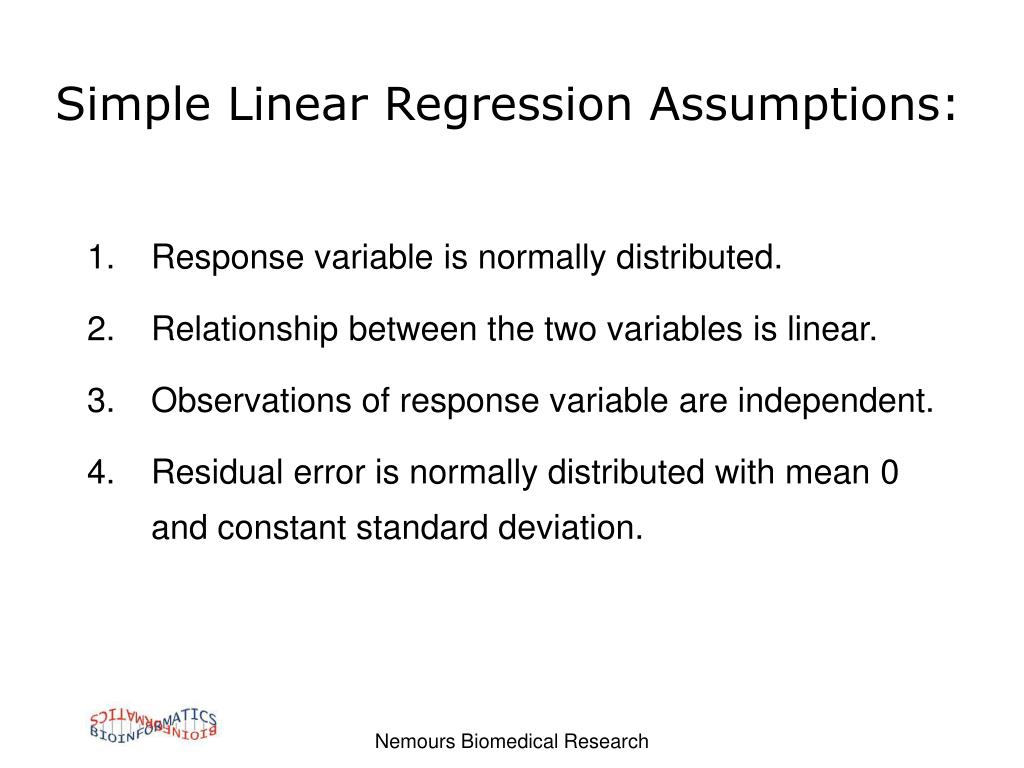 Simple Linear Regression Assumptions:

1. Response variable is normally distributed.
2. Relationship between the two variables is linear.
3. Observations of response variable are independent.
4. Residual error is normally distributed with mean 0 and constant standard deviation.

BIOINFORMATICS

Nemours Biomedical Research